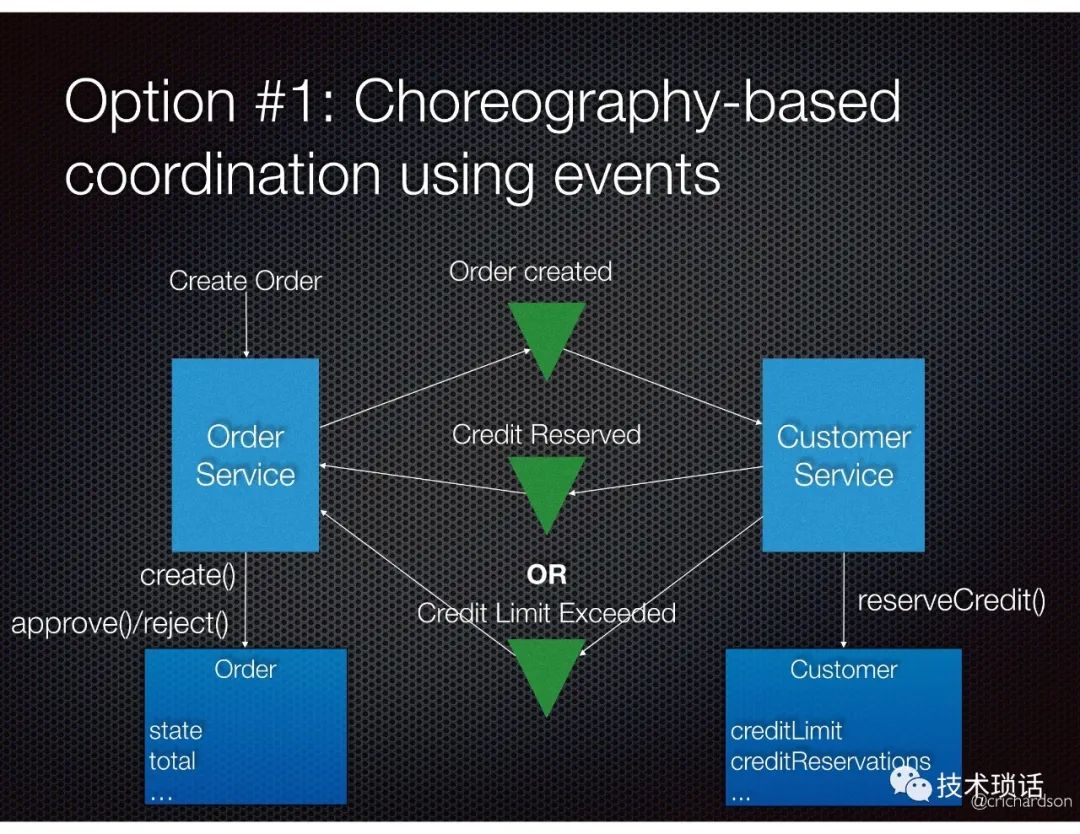 Option #1: Choreography-based coordination using events

Create Order

Order created

Order Service

Credit Reserved

Customer Service

OR

Credit Limit Exceeded

create()

approve()/reject()

reserveCredit()

Order

state
total
...

Customer

creditLimit
creditReservations
...

技术琐话

@crichardson